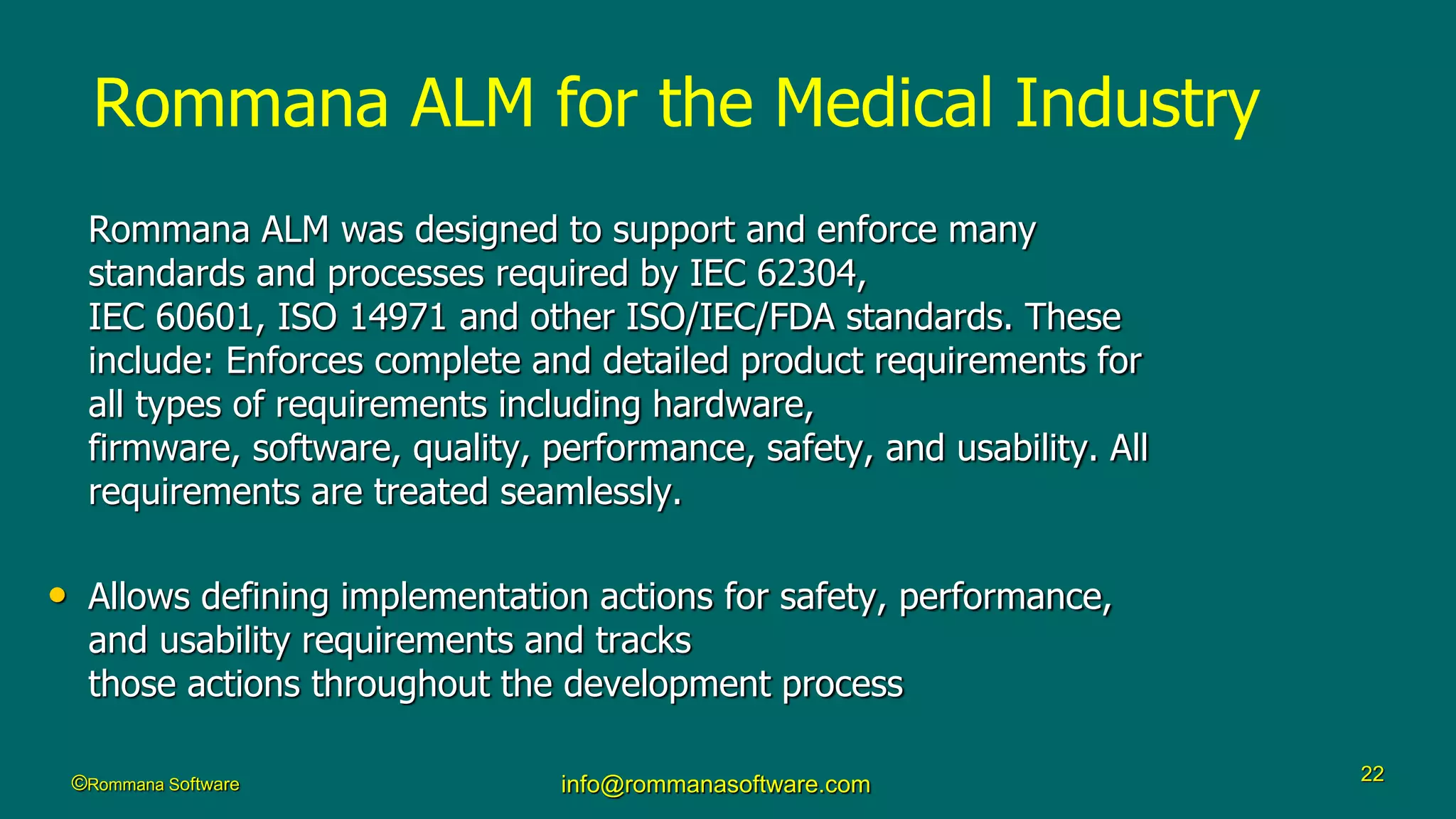 Rommana ALM for the Medical Industry

Rommana ALM was designed to support and enforce many standards and processes required by IEC 62304, IEC 60601, ISO 14971 and other ISO/IEC/FDA standards. These include: Enforces complete and detailed product requirements for all types of requirements including hardware, firmware, software, quality, performance, safety, and usability. All requirements are treated seamlessly.

• Allows defining implementation actions for safety, performance, and usability requirements and tracks those actions throughout the development process

©Rommana Software

info@rommanasoftware.com

22